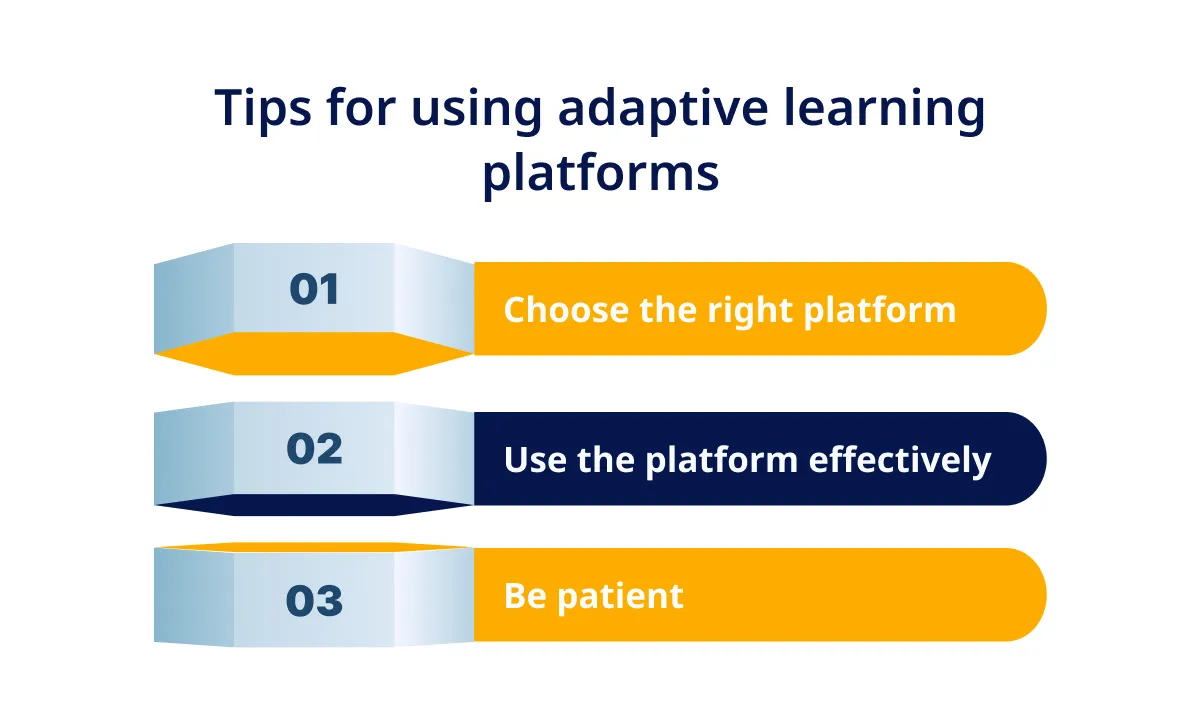 Tips for using adaptive learning platforms

01
Choose the right platform

02
Use the platform effectively

03
Be patient